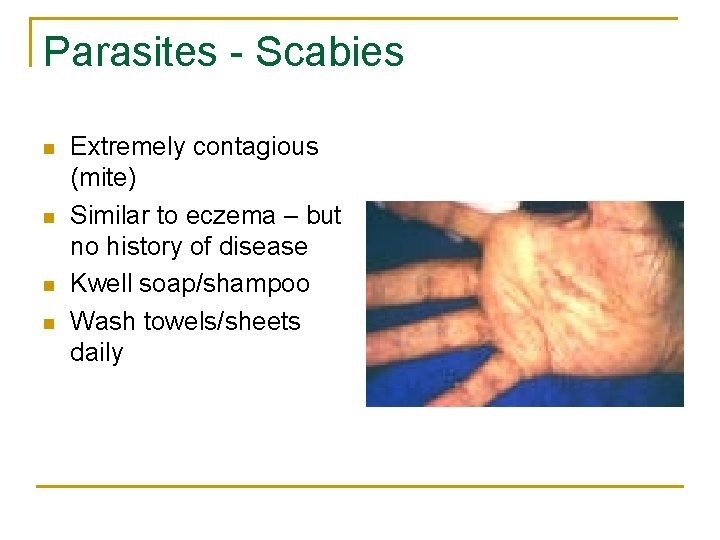 Parasites - Scabies

- Extremely contagious (mite)
- Similar to eczema – but no history of disease
- Kwell soap/shampoo
- Wash towels/sheets daily